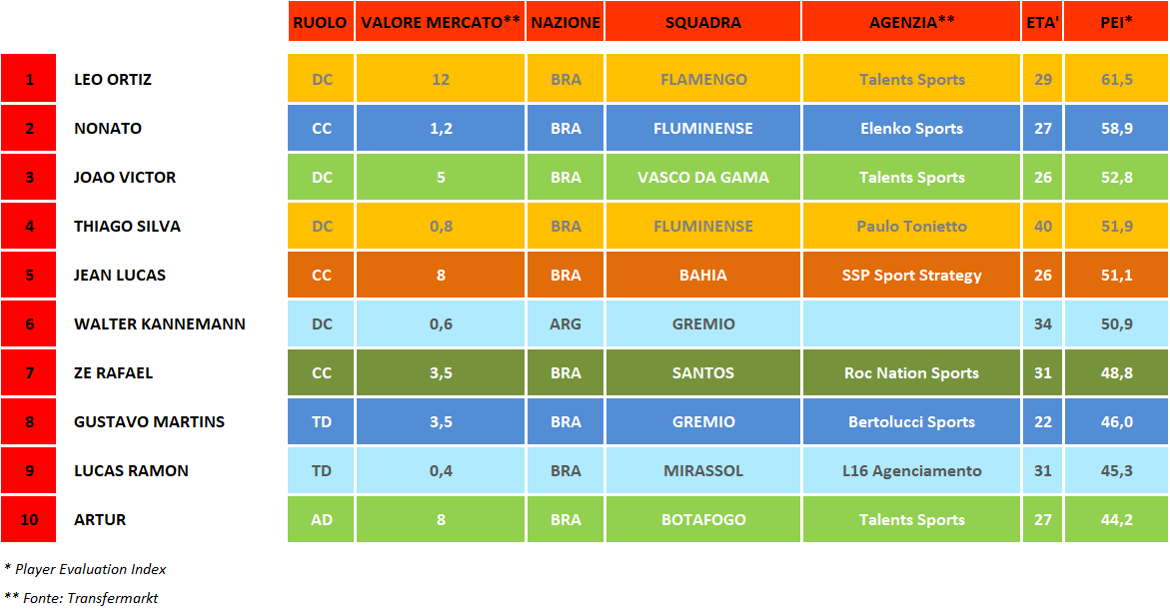 | | | RUOLO | VALORE MERCATO** | NAZIONE | SQUADRA | AGENZIA** | ETA' | PEI* |
|---|---|---|---|---|---|---|---|---|
| 1 | LEO ORTIZ | DC | 12 | BRA | FLAMENGO | Talents Sports | 29 | 61,5 |
| 2 | NONATO | CC | 1,2 | BRA | FLUMINENSE | Elenko Sports | 27 | 58,9 |
| 3 | JOAO VICTOR | DC | 5 | BRA | VASCO DA GAMA | Talents Sports | 26 | 52,8 |
| 4 | THIAGO SILVA | DC | 0,8 | BRA | FLUMINENSE | Paulo Tonietto | 40 | 51,9 |
| 5 | JEAN LUCAS | CC | 8 | BRA | BAHIA | SSP Sport Strategy | 26 | 51,1 |
| 6 | WALTER KANNEMANN | DC | 0,6 | ARG | GREMIO | | 34 | 50,9 |
| 7 | ZE RAFAEL | CC | 3,5 | BRA | SANTOS | Roc Nation Sports | 31 | 48,8 |
| 8 | GUSTAVO MARTINS | TD | 3,5 | BRA | GREMIO | Bertolucci Sports | 22 | 46,0 |
| 9 | LUCAS RAMON | TD | 0,4 | BRA | MIRASSOL | L16 Agenciamento | 31 | 45,3 |
| 10 | ARTUR | AD | 8 | BRA | BOTAFOGO | Talents Sports | 27 | 44,2 |

* Player Evaluation Index
** Fonte: Transfermarkt